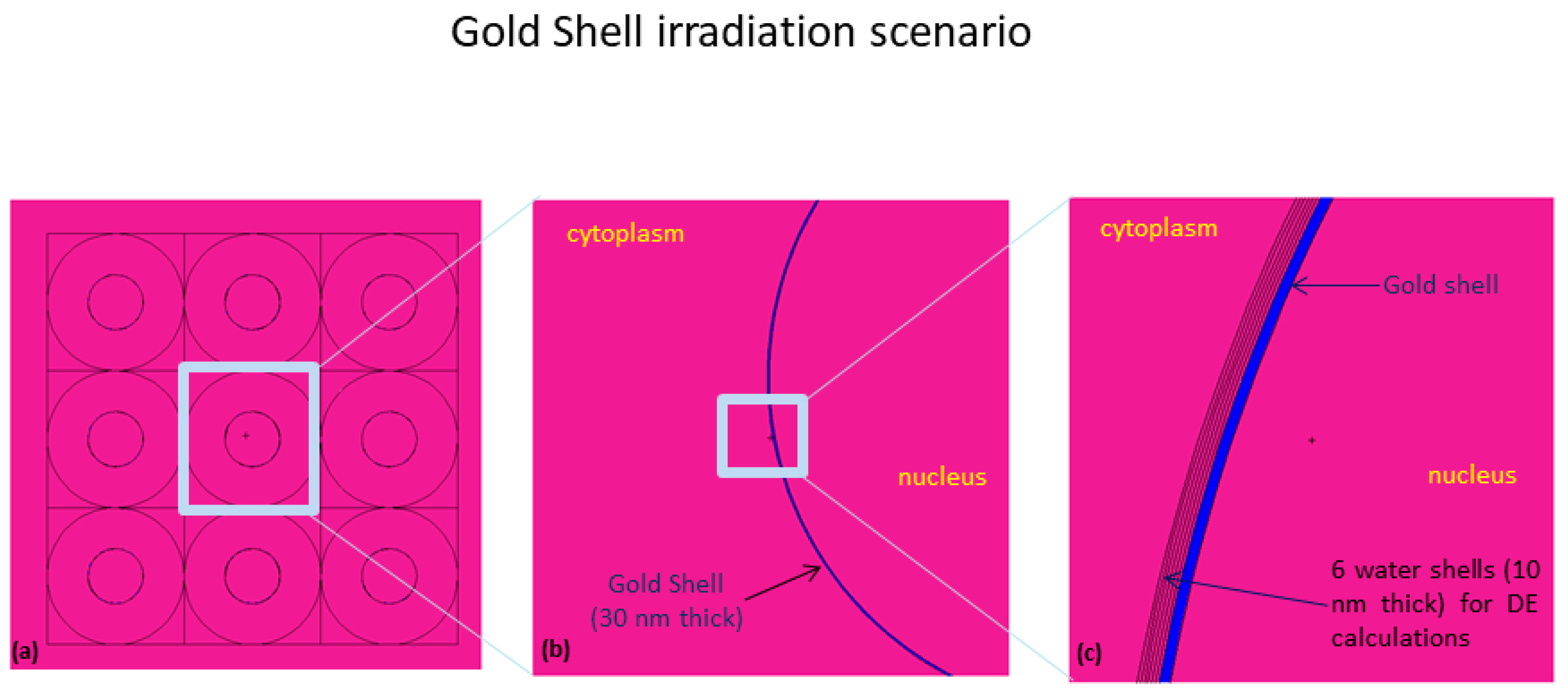 Gold Shell irradiation scenario

(a)

cytoplasm

nucleus

Gold Shell (30 nm thick)

(b)

cytoplasm

Gold shell

nucleus

6 water shells (10 nm thick) for DE calculations

(c)